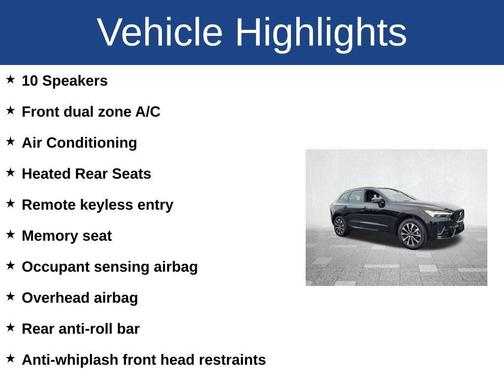 Vehicle Highlights

★ 10 Speakers

★ Front dual zone A/C

★ Air Conditioning

★ Heated Rear Seats

★ Remote keyless entry

★ Memory seat

★ Occupant sensing airbag

★ Overhead airbag

★ Rear anti-roll bar

★ Anti-whiplash front head restraints